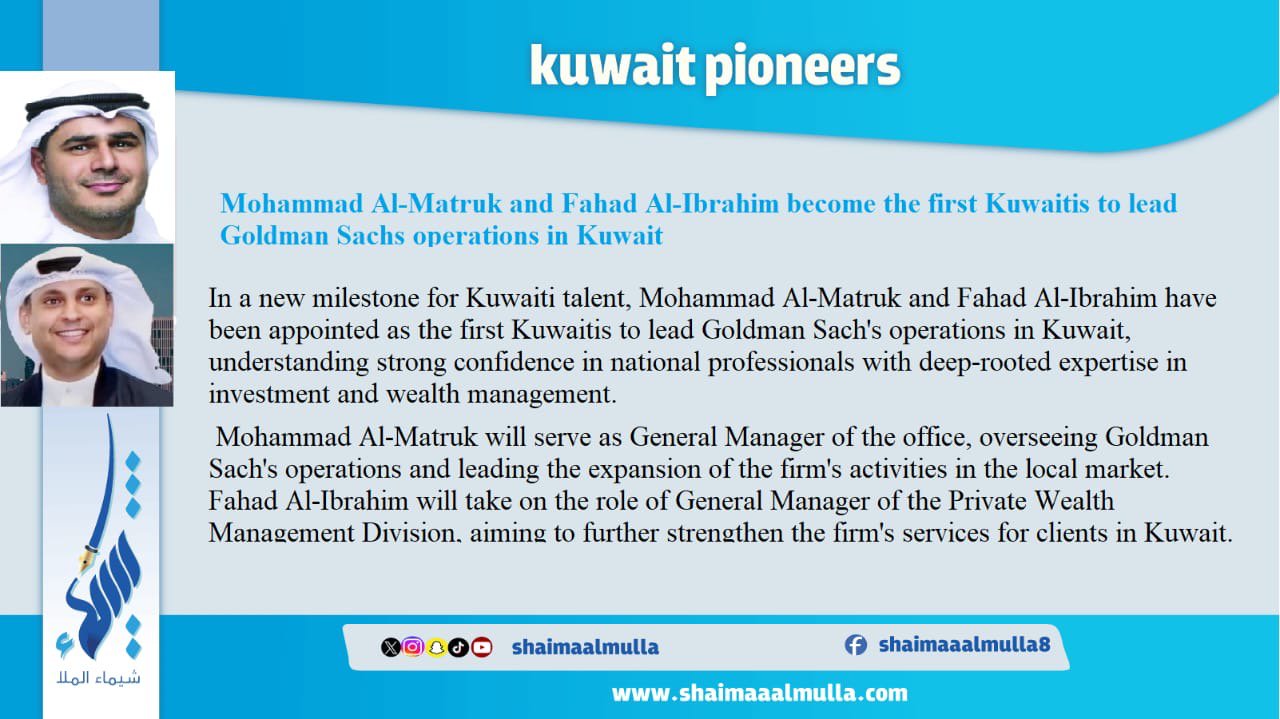 kuwait pioneers

Mohammad Al-Matruk and Fahad Al-Ibrahim become the first Kuwaitis to lead Goldman Sachs operations in Kuwait

In a new milestone for Kuwaiti talent, Mohammad Al-Matruk and Fahad Al-Ibrahim have been appointed as the first Kuwaitis to lead Goldman Sach's operations in Kuwait, understanding strong confidence in national professionals with deep-rooted expertise in investment and wealth management.

Mohammad Al-Matruk will serve as General Manager of the office, overseeing Goldman Sach's operations and leading the expansion of the firm's activities in the local market. Fahad Al-Ibrahim will take on the role of General Manager of the Private Wealth Management Division, aiming to further strengthen the firm's services for clients in Kuwait.

شيماء الملا

shaimaalmulla

shaimaaalmulla8

www.shaimaaalmulla.com